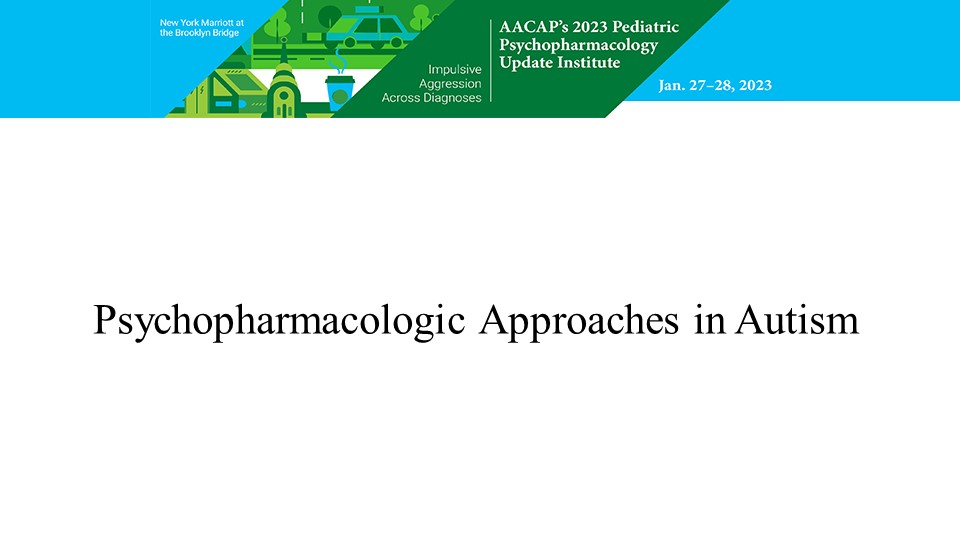 New York Marriott at the Brooklyn Bridge

Impulsive Aggression Across Diagnoses

AACAP's 2023 Pediatric Psychopharmacology Update Institute

Jan. 27–28, 2023

Psychopharmacologic Approaches in Autism